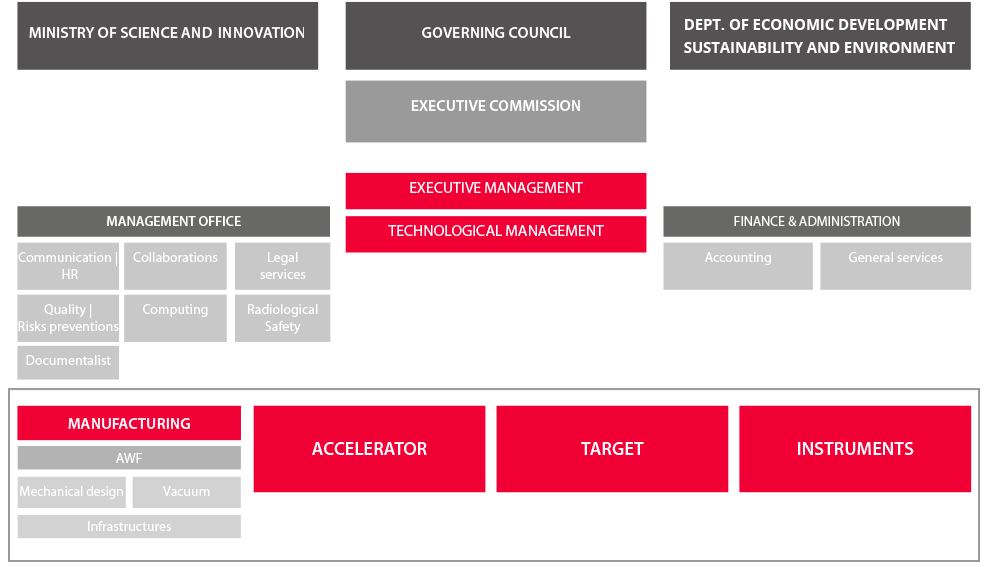 MINISTRY OF SCIENCE AND INNOVATION

GOVERNING COUNCIL

DEPT. OF ECONOMIC DEVELOPMENT SUSTAINABILITY AND ENVIRONMENT

EXECUTIVE COMMISSION

EXECUTIVE MANAGEMENT

TECHNOLOGICAL MANAGEMENT

MANAGEMENT OFFICE

Communication | HR

Collaborations

Legal services

Quality | Risks preventions

Computing

Radiological Safety

Documentalist

FINANCE & ADMINISTRATION

Accounting

General services

MANUFACTURING

AWF

Mechanical design

Vacuum

Infrastructures

ACCELERATOR

TARGET

INSTRUMENTS